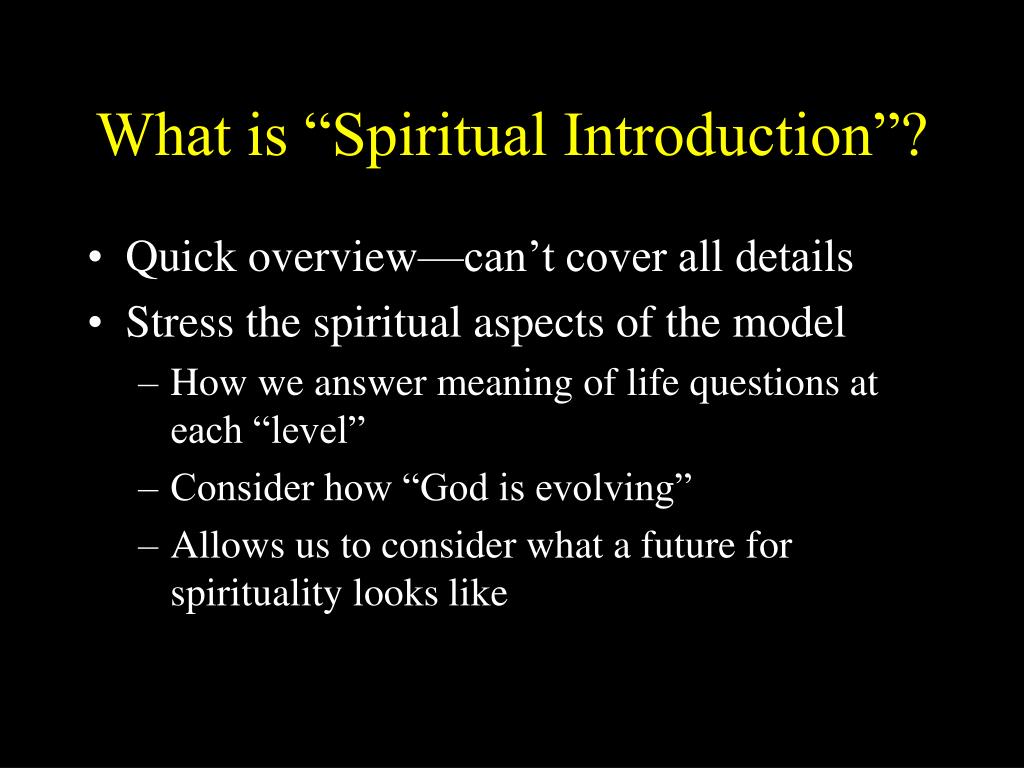 What is “Spiritual Introduction”?

• Quick overview—can’t cover all details
• Stress the spiritual aspects of the model
– How we answer meaning of life questions at each “level”
– Consider how “God is evolving”
– Allows us to consider what a future for spirituality looks like